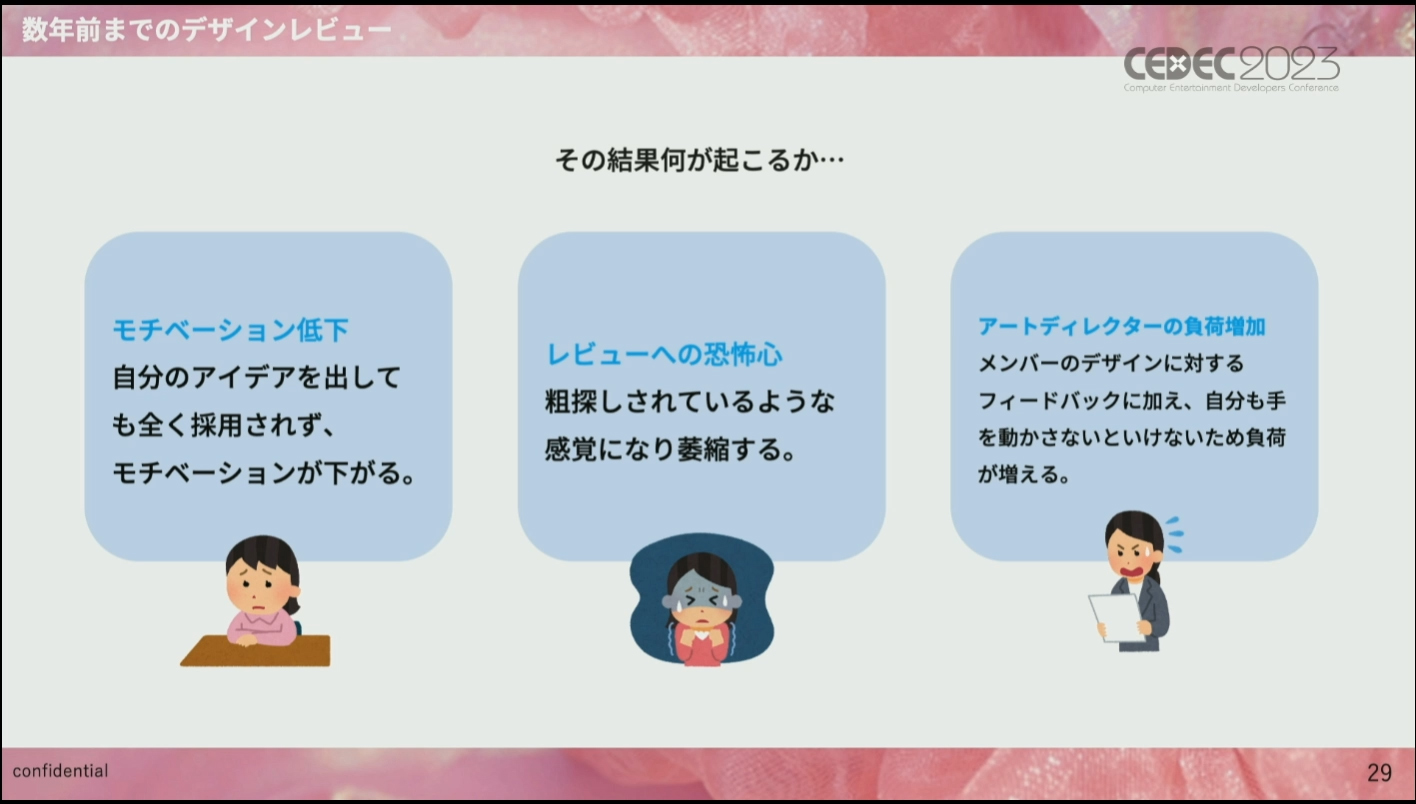 数年前までのデザインレビュー

CEDEC2023
Computer Entertainment Developers Conference

その結果何が起こるか…

モチベーション低下
自分のアイデアを出しても全く採用されず、モチベーションが下がる。

レビューへの恐怖心
粗探しされているような感覚になり萎縮する。

アートディレクターの負荷増加
メンバーのデザインに対するフィードバックに加え、自分も手を動かさないといけないため負荷が増える。

confidential

29